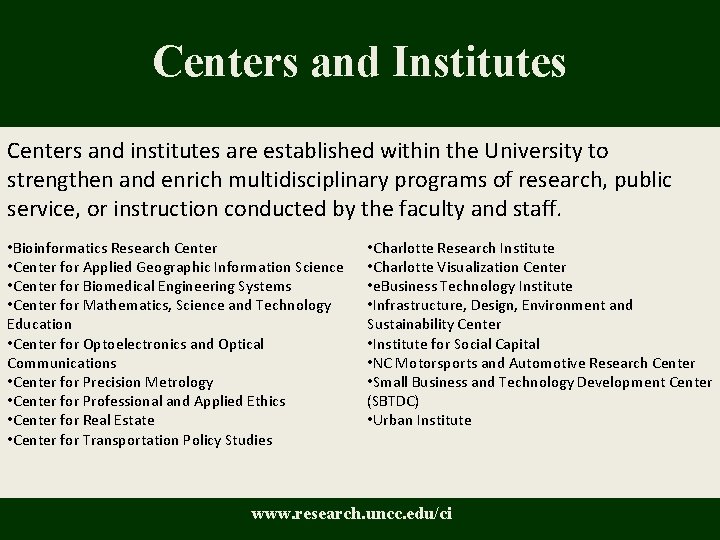 Centers and Institutes

Centers and institutes are established within the University to strengthen and enrich multidisciplinary programs of research, public service, or instruction conducted by the faculty and staff.

•Bioinformatics Research Center
•Center for Applied Geographic Information Science
•Center for Biomedical Engineering Systems
•Center for Mathematics, Science and Technology Education
•Center for Optoelectronics and Optical Communications
•Center for Precision Metrology
•Center for Professional and Applied Ethics
•Center for Real Estate
•Center for Transportation Policy Studies

•Charlotte Research Institute
•Charlotte Visualization Center
•eBusiness Technology Institute
•Infrastructure, Design, Environment and Sustainability Center
•Institute for Social Capital
•NC Motorsports and Automotive Research Center
•Small Business and Technology Development Center (SBTDC)
•Urban Institute

www.research.uncc.edu/ci